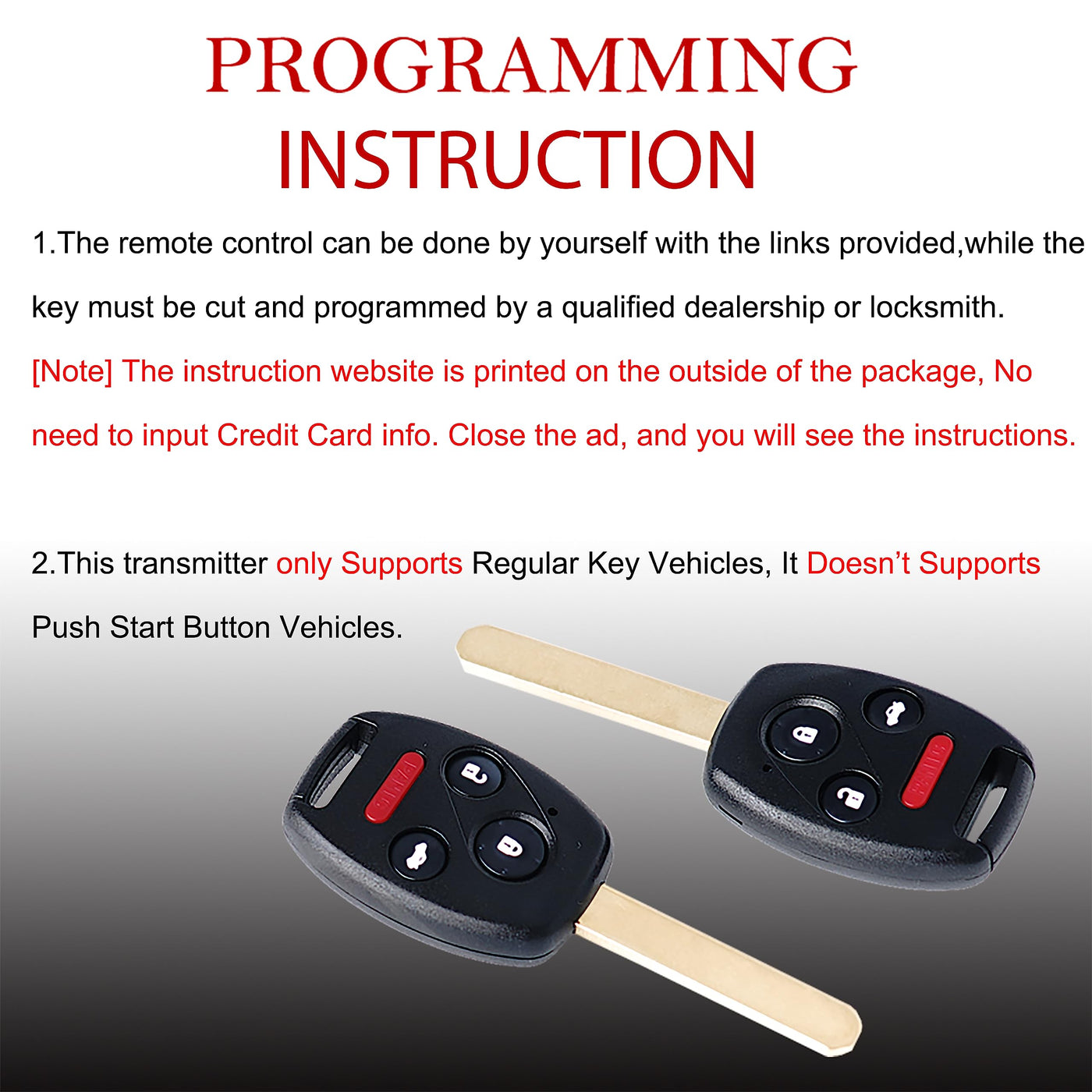 PROGRAMMING
INSTRUCTION

1.The remote control can be done by yourself with the links provided,while the key must be cut and programmed by a qualified dealership or locksmith.

[Note] The instruction website is printed on the outside of the package, No need to input Credit Card info. Close the ad, and you will see the instructions.

2.This transmitter only Supports Regular Key Vehicles, It Doesn't Supports Push Start Button Vehicles.

PANIC

PANIC